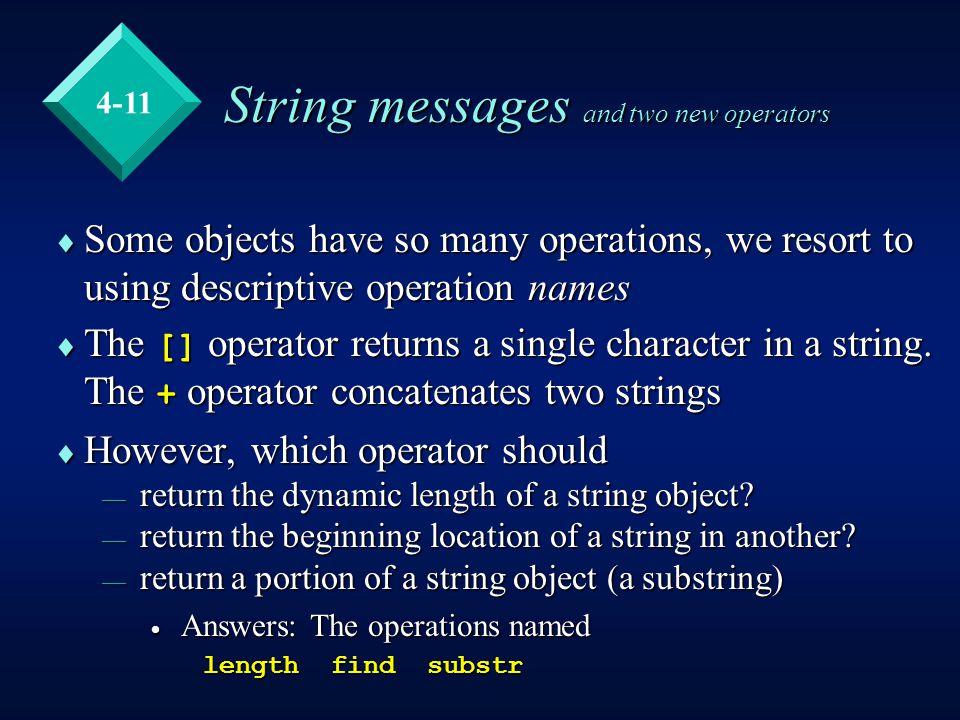 4-11

String messages and two new operators

♦ Some objects have so many operations, we resort to using descriptive operation names

♦ The [] operator returns a single character in a string. The + operator concatenates two strings

♦ However, which operator should
— return the dynamic length of a string object?
— return the beginning location of a string in another?
— return a portion of a string object (a substring)
• Answers: The operations named
length find substr